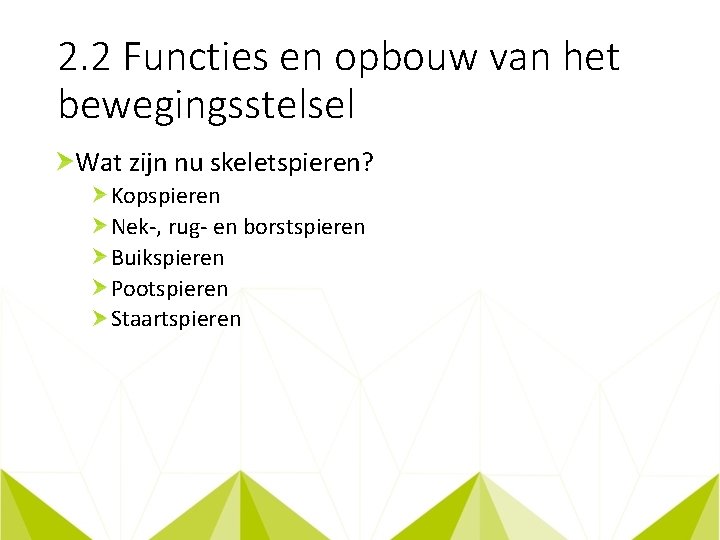 2.2 Functies en opbouw van het bewegingsstelsel

Wat zijn nu skeletspieren?

Kopspieren

Nek-, rug- en borstspieren

Buikspieren

Pootspieren

Staartspieren